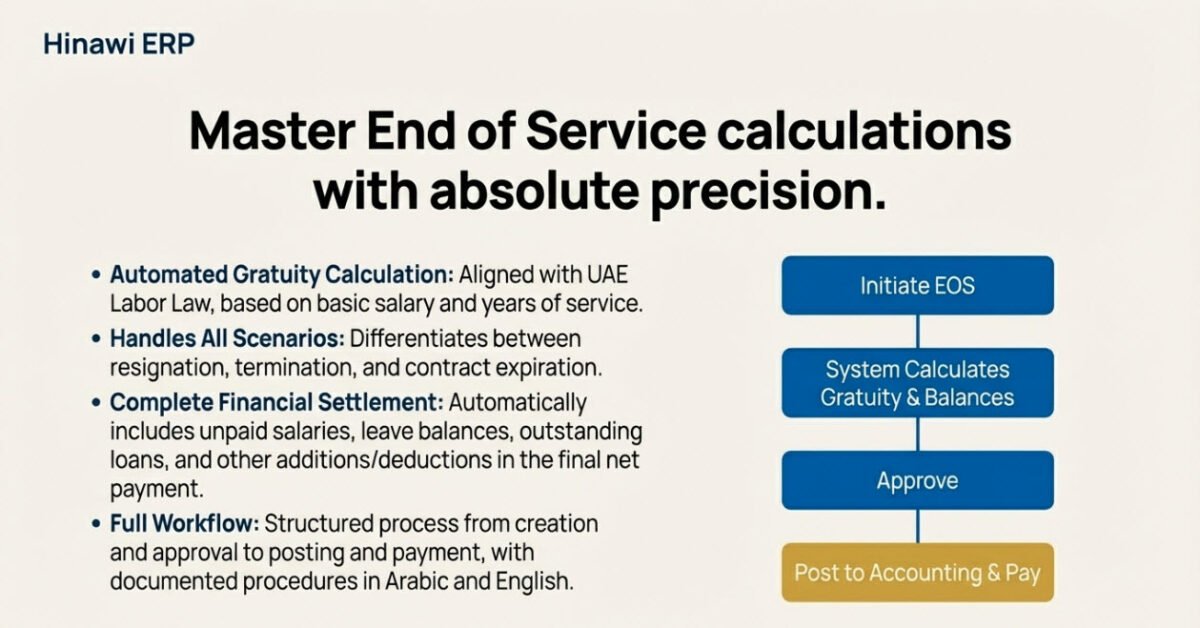 Hinawi ERP

Master End of Service calculations with absolute precision.

• Automated Gratuity Calculation: Aligned with UAE Labor Law, based on basic salary and years of service.

• Handles All Scenarios: Differentiates between resignation, termination, and contract expiration.

• Complete Financial Settlement: Automatically includes unpaid salaries, leave balances, outstanding loans, and other additions/deductions in the final net payment.

• Full Workflow: Structured process from creation and approval to posting and payment, with documented procedures in Arabic and English.

Initiate EOS

System Calculates Gratuity & Balances

Approve

Post to Accounting & Pay